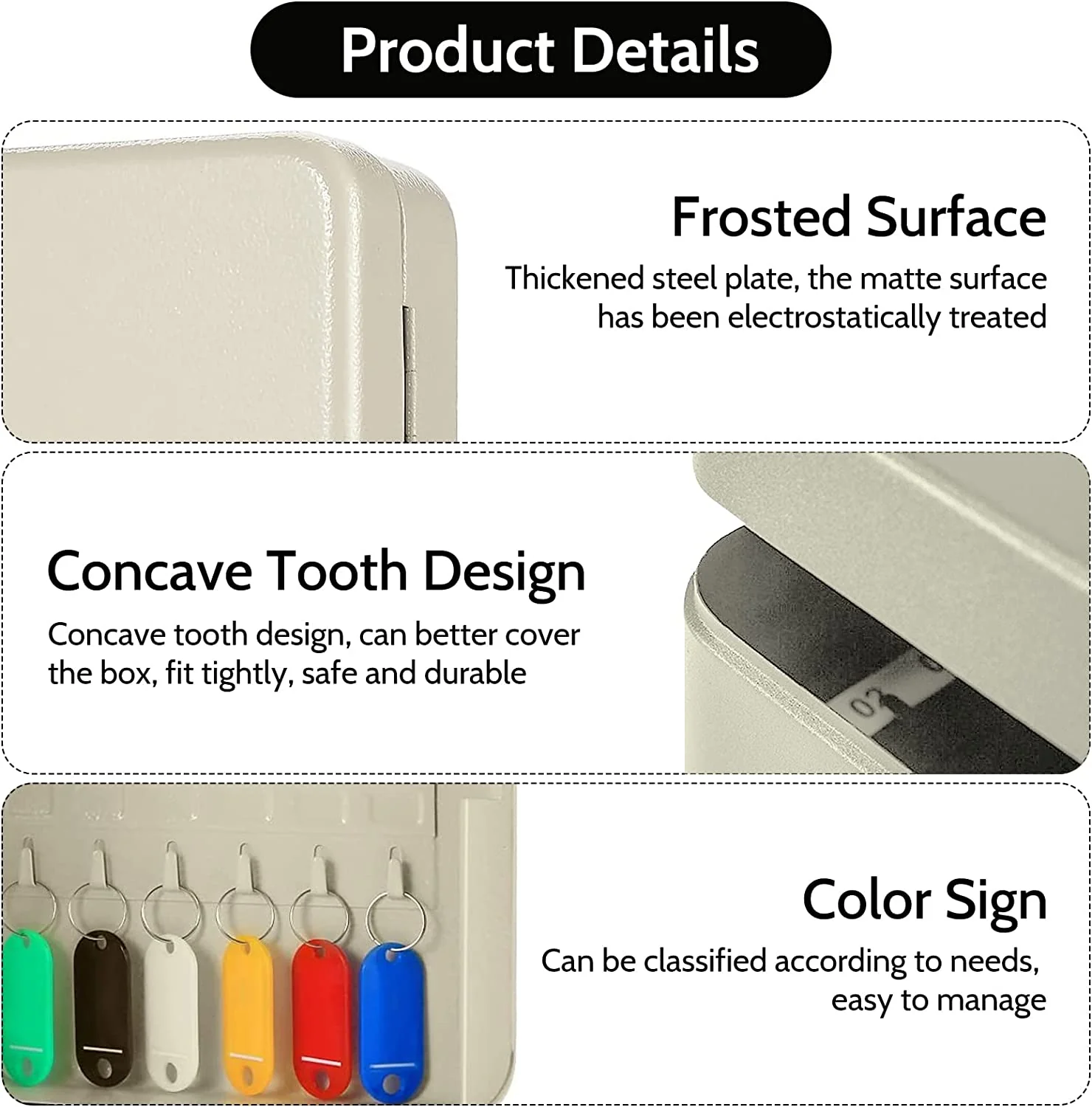 Product Details

Frosted Surface

Thickened steel plate, the matte surface has been electrostatically treated

Concave Tooth Design

Concave tooth design, can better cover the box, fit tightly, safe and durable

02

Color Sign

Can be classified according to needs, easy to manage